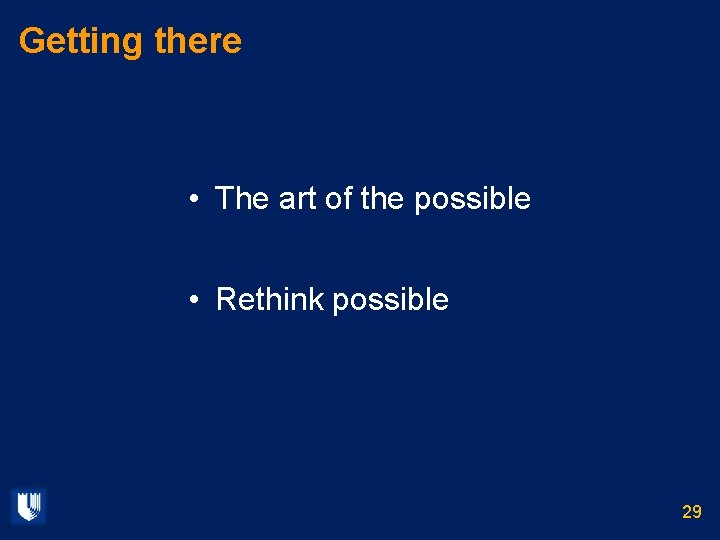 Getting there

• The art of the possible

• Rethink possible

29